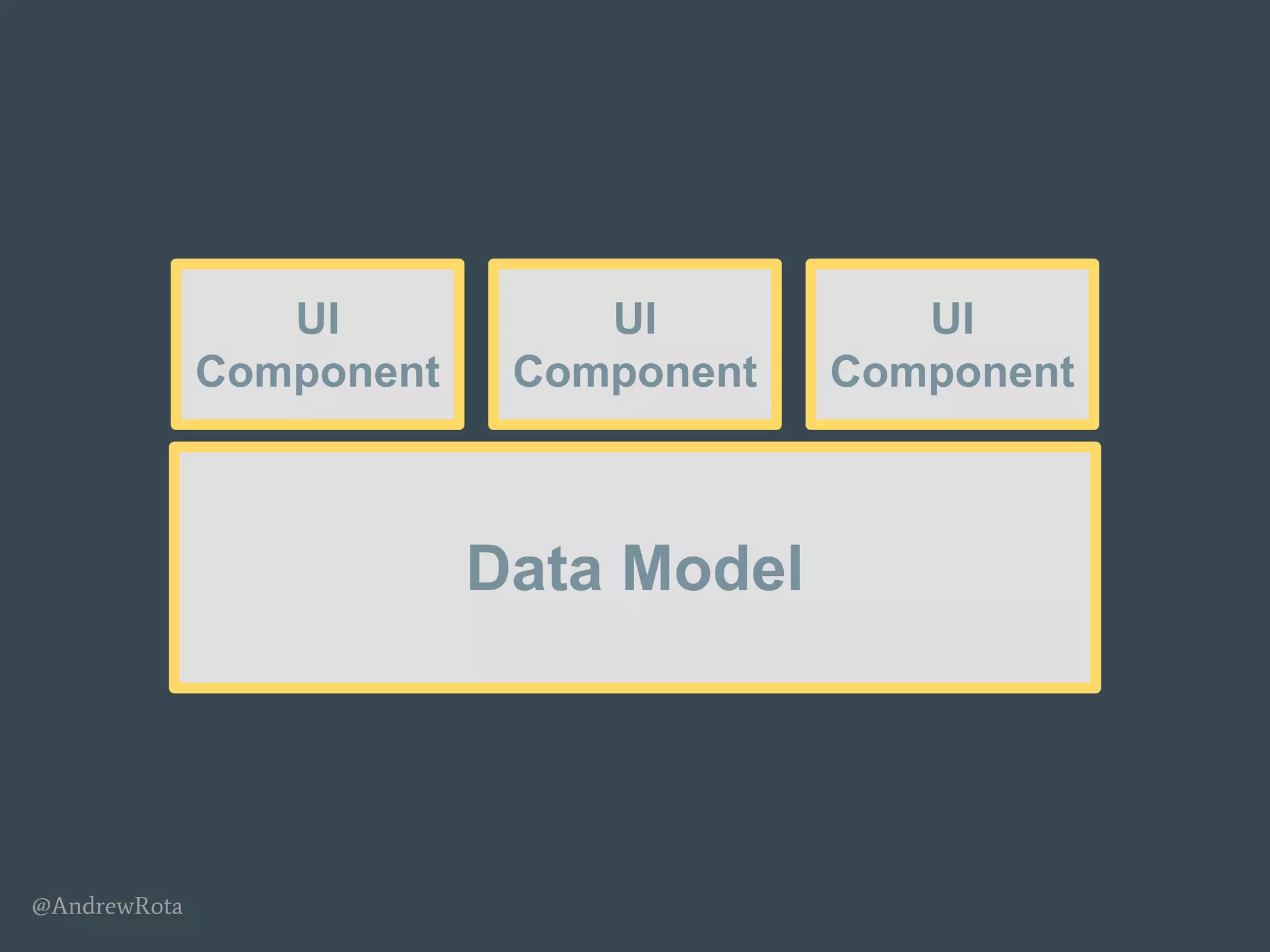 UI Component

UI Component

UI Component

Data Model

@AndrewRota